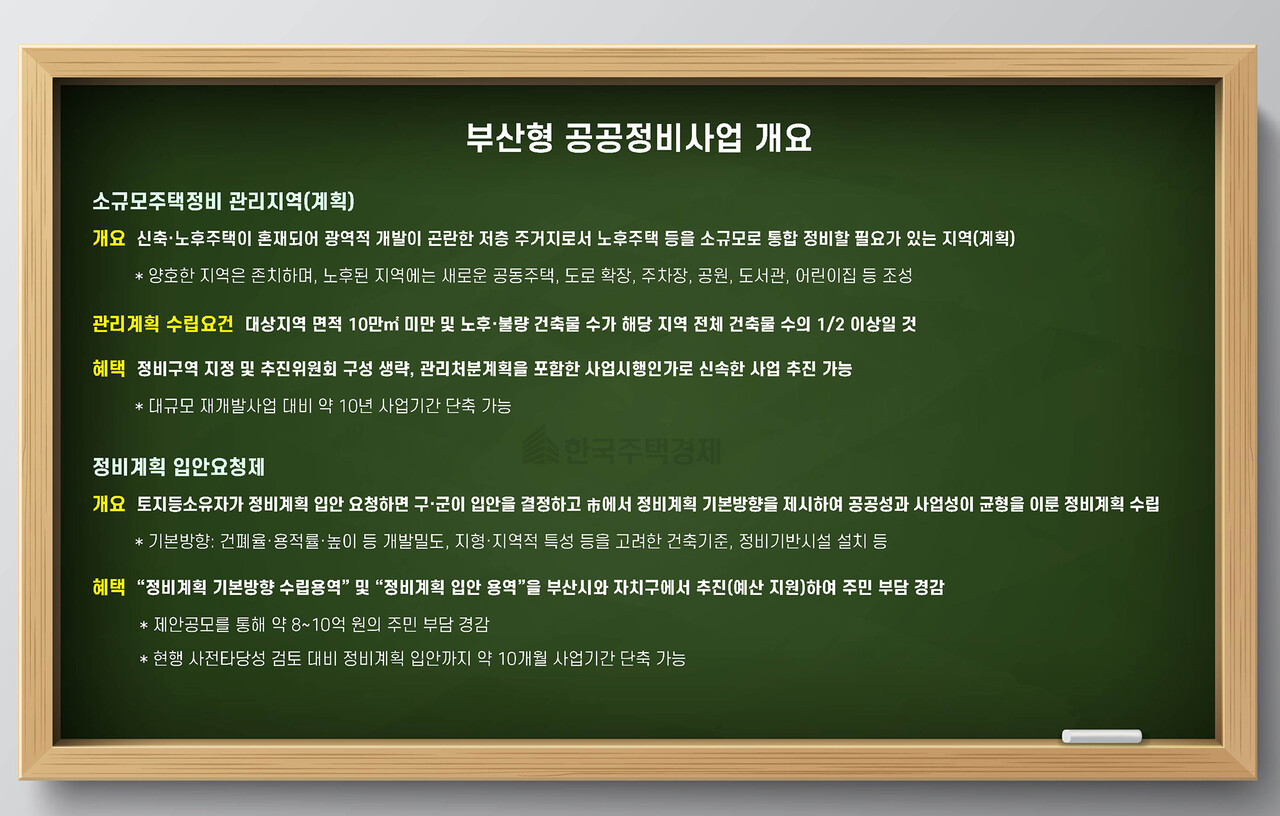 부산형 공공정비사업 개요

소규모주택정비 관리지역(계획)

개요 신축·노후주택이 혼재되어 광역적 개발이 곤란한 저층 주거지로서 노후주택 등을 소규모로 통합 정비할 필요가 있는 지역(계획)

* 양호한 지역은 존치하며, 노후된 지역에는 새로운 공동주택, 도로 확장, 주차장, 공원, 도서관, 어린이집 등 조성

관리계획 수립요건 대상지역 면적 10만㎡ 미만 및 노후·불량 건축물 수가 해당 지역 전체 건축물 수의 1/2 이상일 것

혜택 정비구역 지정 및 추진위원회 구성 생략, 관리처분계획을 포함한 사업시행인가로 신속한 사업 추진 가능

* 대규모 재개발사업 대비 약 10년 사업기간 단축 가능

한국주택경제

정비계획 입안요청제

개요 토지등소유자가 정비계획 입안 요청하면 구·군이 입안을 결정하고 市에서 정비계획 기본방향을 제시하여 공공성과 사업성이 균형을 이룬 정비계획 수립

* 기본방향: 건폐율·용적률·높이 등 개발밀도, 지형·지역적 특성 등을 고려한 건축기준, 정비기반시설 설치 등

혜택 "정비계획 기본방향 수립용역" 및 "정비계획 입안 용역"을 부산시와 자치구에서 추진(예산 지원)하여 주민 부담 경감

* 제안공모를 통해 약 8~10억 원의 주민 부담 경감

* 현행 사전타당성 검토 대비 정비계획 입안까지 약 10개월 사업기간 단축 가능